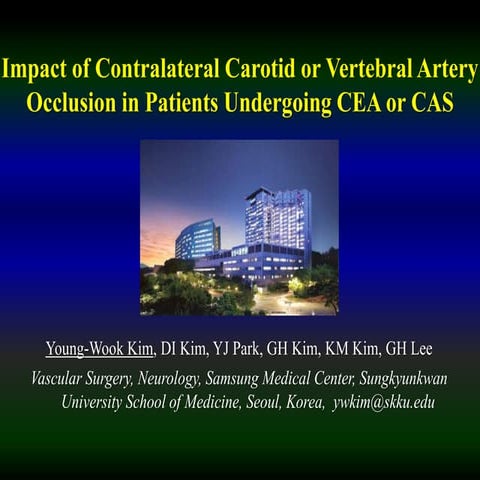 Impact of Contralateral Carotid or Vertebral Artery Occlusion in Patients Undergoing CEA or CAS

Young-Wook Kim, DI Kim, YJ Park, GH Kim, KM Kim, GH Lee

Vascular Surgery, Neurology, Samsung Medical Center, Sungkyunkwan University School of Medicine, Seoul, Korea, ywkim@skku.edu